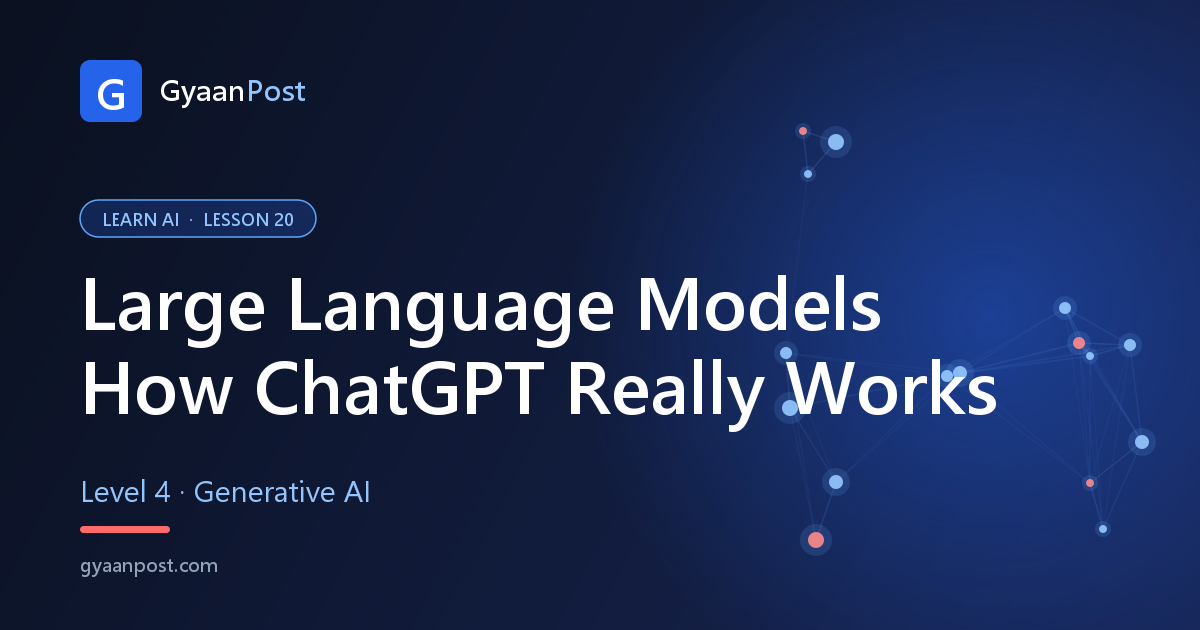 G GyaanPost

LEARN AI · LESSON 20

Large Language Models
How ChatGPT Really Works

Level 4 · Generative AI

gyaanpost.com